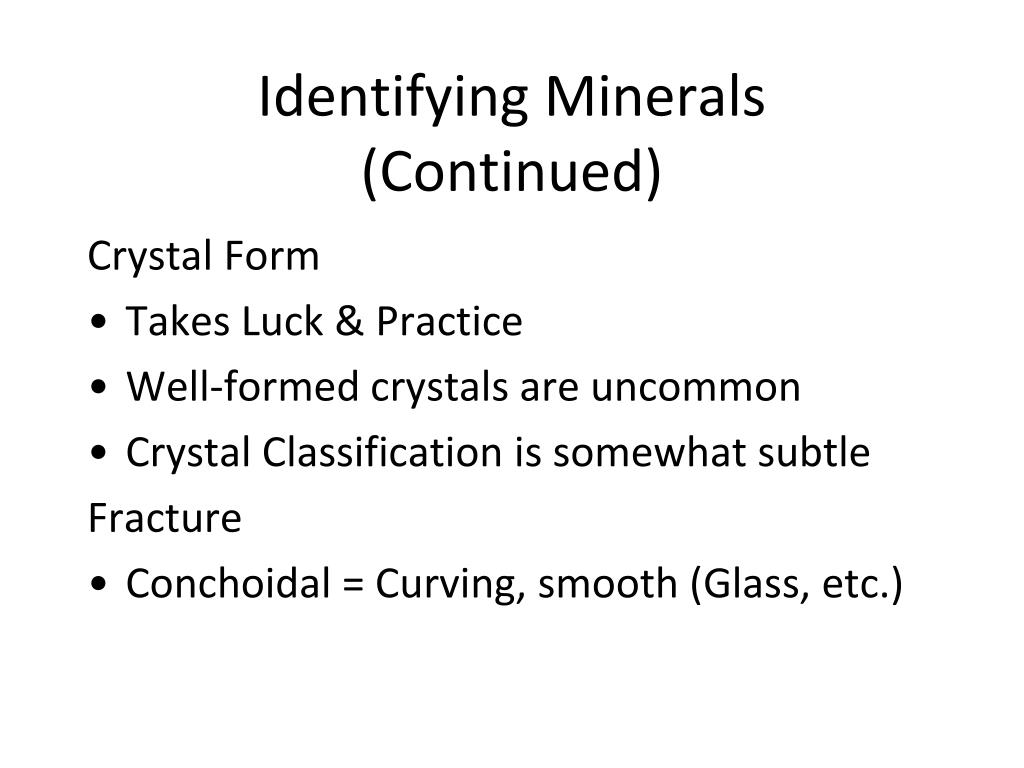 Identifying Minerals (Continued)

Crystal Form

• Takes Luck & Practice
• Well-formed crystals are uncommon
• Crystal Classification is somewhat subtle

Fracture

• Conchoidal = Curving, smooth (Glass, etc.)